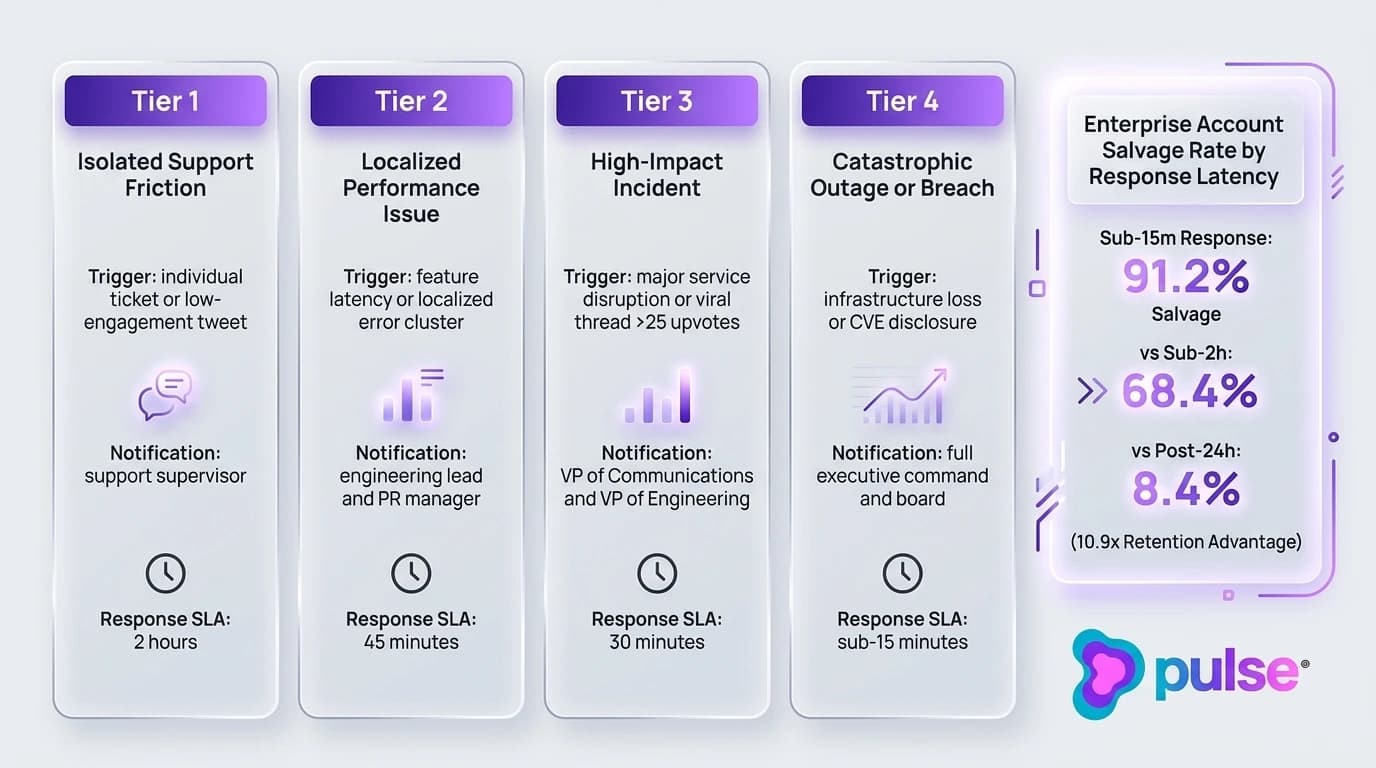 Tier 1

Isolated Support Friction

Trigger: individual ticket or low-engagement tweet

Notification: support supervisor

Response SLA: 2 hours

Tier 2

Localized Performance Issue

Trigger: feature latency or localized error cluster

Notification: engineering lead and PR manager

Response SLA: 45 minutes

Tier 3

High-Impact Incident

Trigger: major service disruption or viral thread >25 upvotes

Notification: VP of Communications and VP of Engineering

Response SLA: 30 minutes

Tier 4

Catastrophic Outage or Breach

Trigger: infrastructure loss or CVE disclosure

Notification: full executive command and board

Response SLA: sub-15 minutes

Enterprise Account Salvage Rate by Response Latency

Sub-15m Response:
91.2%
Salvage

vs Sub-2h:
68.4%

vs Post-24h:
8.4%

(10.9x Retention Advantage)

pulse®